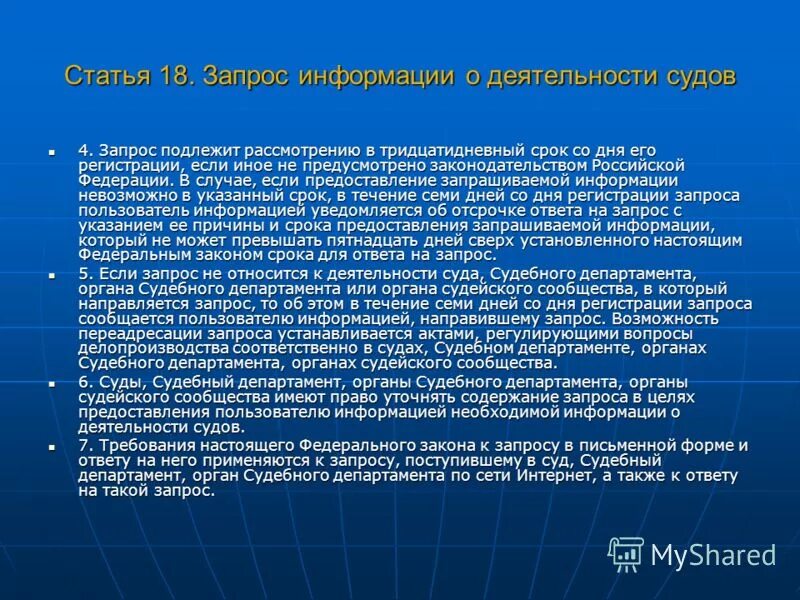 Статья 18. Запрос информации о деятельности судов

4. Запрос подлежит рассмотрению в тридцатидневный срок со дня его регистрации, если иное не предусмотрено законодательством Российской Федерации. В случае, если предоставление запрашиваемой информации невозможно в указанный срок, в течение семи дней со дня регистрации запроса пользователь информацией уведомляется об отсрочке ответа на запрос с указанием ее причины и срока предоставления запрашиваемой информации, который не может превышать пятнадцать дней сверх установленного настоящим Федеральным законом срока для ответа на запрос.

5. Если запрос не относится к деятельности суда, Судебного департамента, органа Судебного департамента или органа судейского сообщества, в который направляется запрос, то об этом в течение семи дней со дня регистрации запроса сообщается пользователю информацией, направившему запрос. Возможность переадресации запроса устанавливается актами, регулирующими вопросы делопроизводства соответственно в судах, Судебном департаменте, органах Судебного департамента, органах судейского сообщества.

6. Суды, Судебный департамент, органы Судебного департамента, органы судейского сообщества имеют право уточнять содержание запроса в целях предоставления пользователю информацией необходимой информации о деятельности судов.

7. Требования настоящего Федерального закона к запросу в письменной форме и ответу на него применяются к запросу, поступившему в суд, Судебный департамент, орган Судебного департамента по сети Интернет, а также к ответу на такой запрос.

MyShared